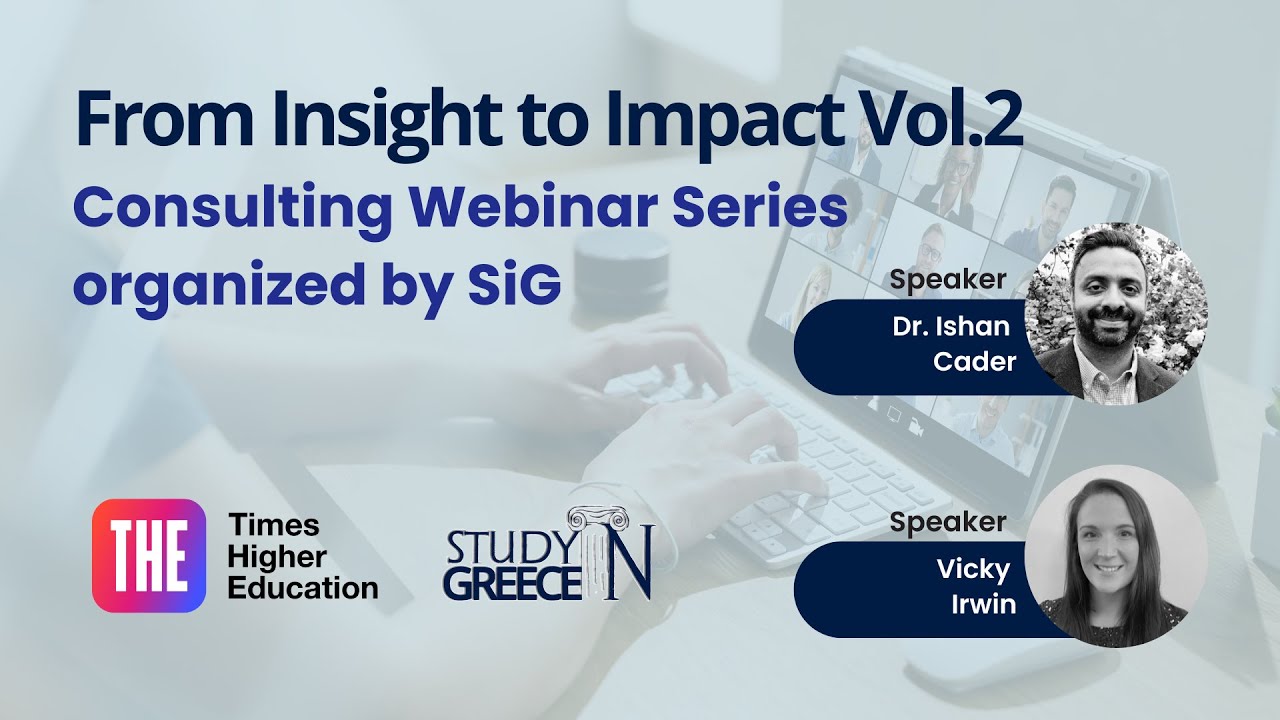 From Insight to Impact Vol.2
Consulting Webinar Series organized by SiG

Speaker
Dr. Ishan Cader

Speaker
Vicky Irwin

THE
Times Higher Education

STUDY IN GREECE